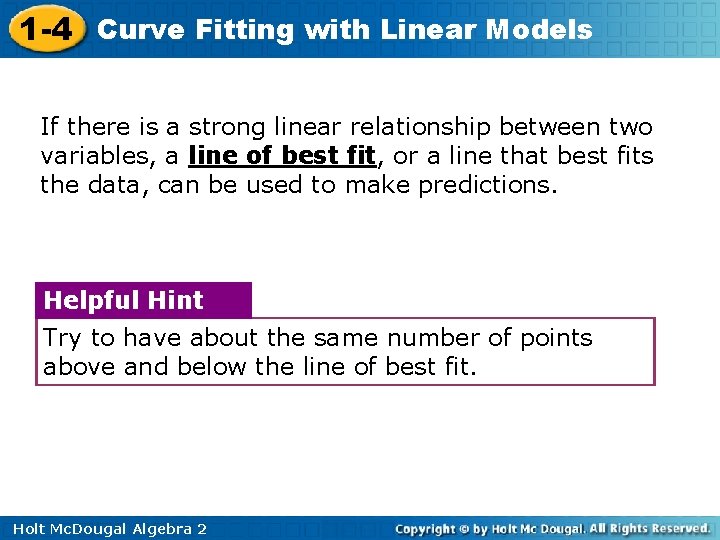 1-4 Curve Fitting with Linear Models

If there is a strong linear relationship between two variables, a line of best fit, or a line that best fits the data, can be used to make predictions.

Helpful Hint

Try to have about the same number of points above and below the line of best fit.

Holt McDougal Algebra 2

Copyright © by Holt Mc Dougal. All Rights Reserved.